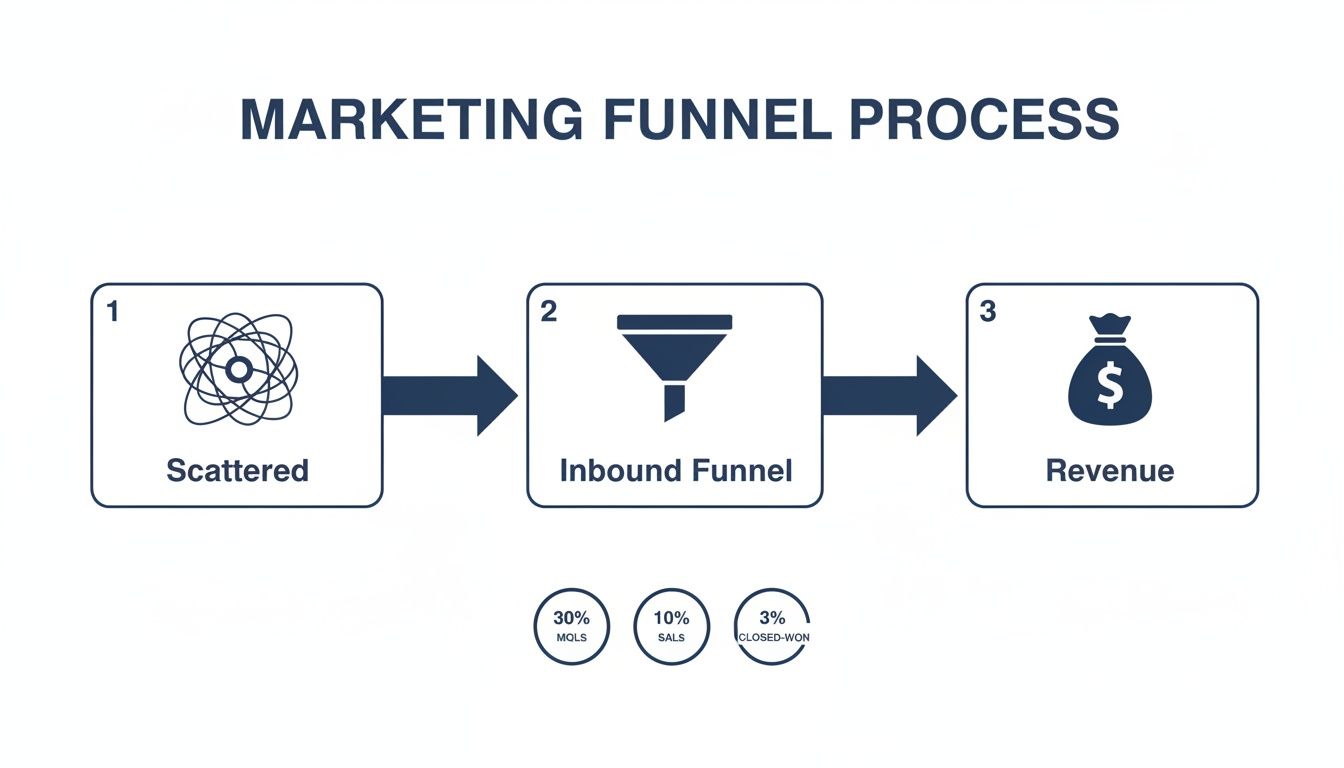 MARKETING FUNNEL PROCESS

1
Scattered

2
Inbound Funnel

3
$
Revenue

30%
MQLS

10%
SALS

3%
CLOSED-WON